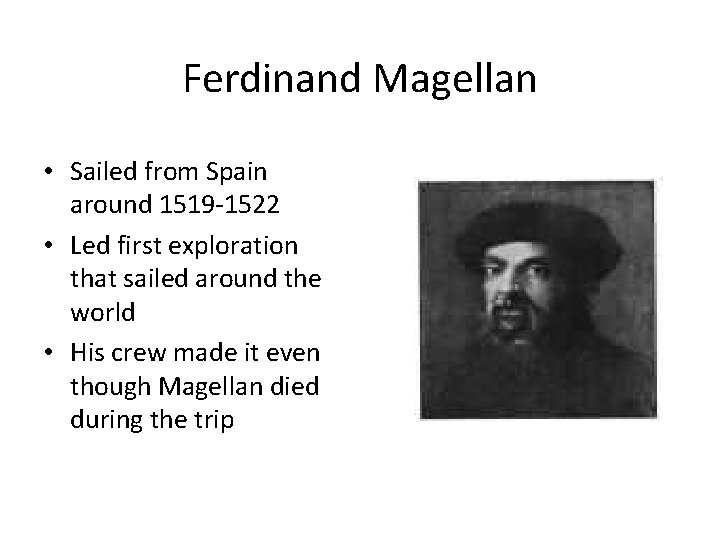 Ferdinand Magellan

• Sailed from Spain around 1519-1522
• Led first exploration that sailed around the world
• His crew made it even though Magellan died during the trip